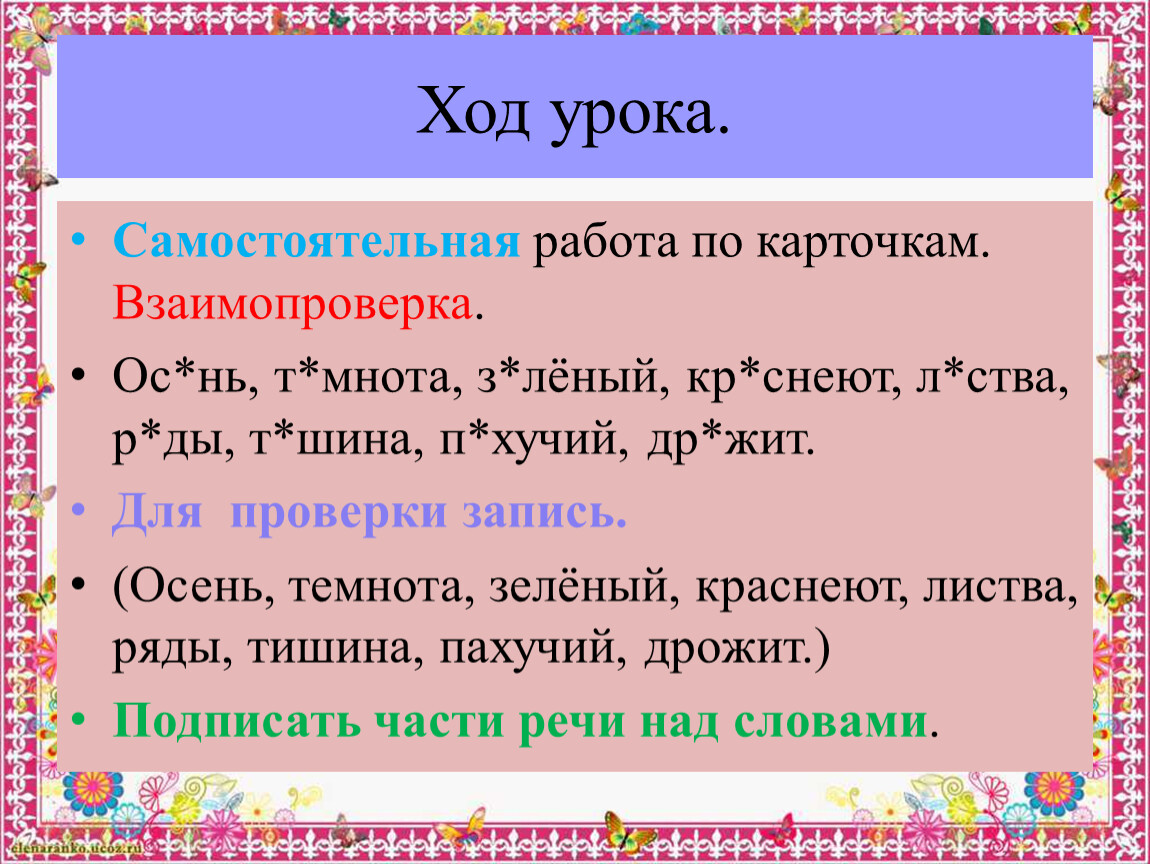 Ход урока.

• Самостоятельная работа по карточкам. Взаимопроверка.

• Ос*нь, т*мнота, з*лёный, кр*снеют, л*ства, р*ды, т*шина, п*хучий, др*жит.

• Для проверки запись.

• (Осень, темнота, зелёный, краснеют, листва, ряды, тишина, пахучий, дрожит.)

• Подписать части речи над словами.

elenaranko.ucoz.ru